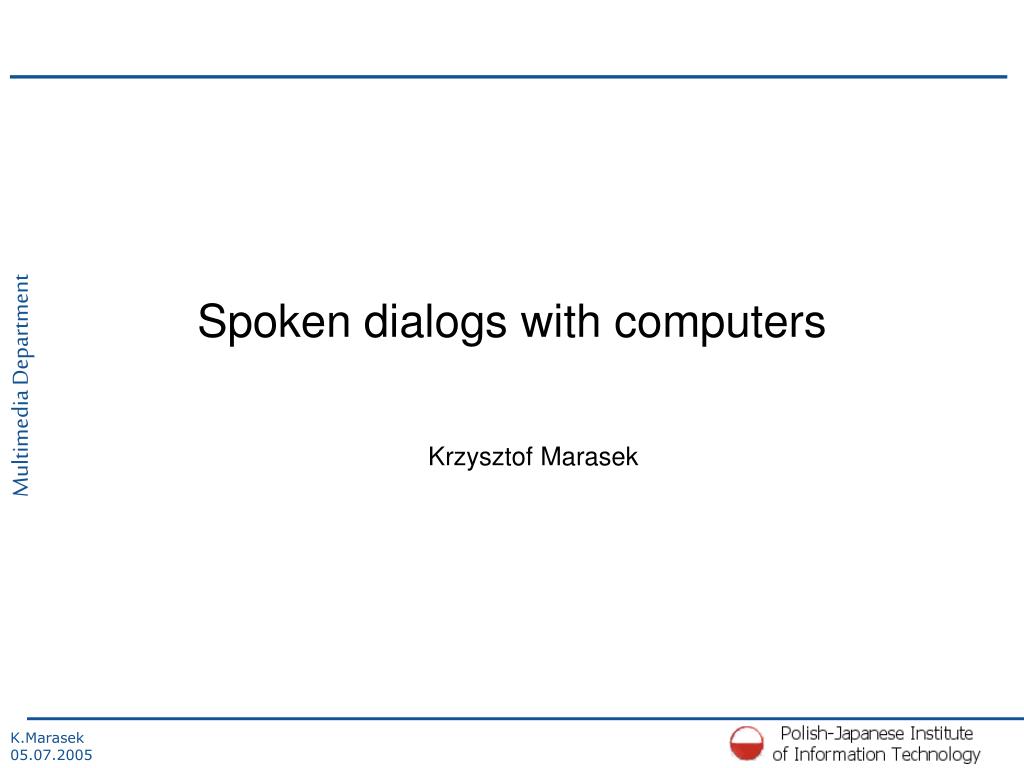 Multimedia Department

Spoken dialogs with computers

Krzysztof Marasek

K.Marasek
05.07.2005

Polish-Japanese Institute of Information Technology